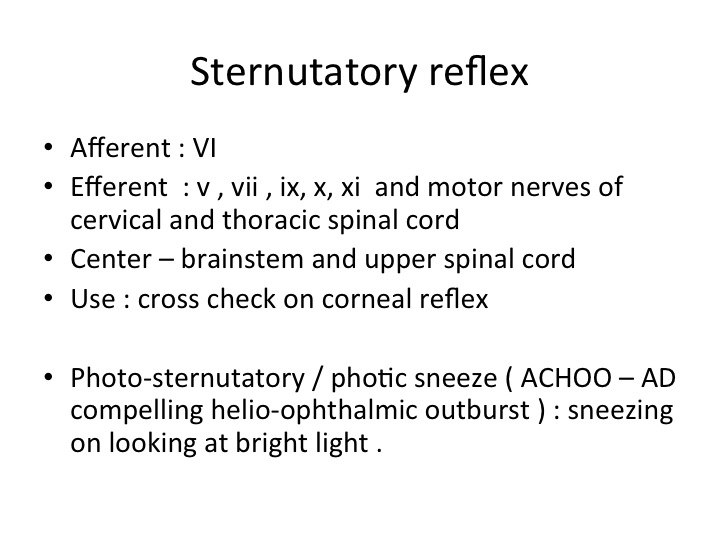 Sternutatory reflex

• Afferent : VI
• Efferent : v , vii , ix, x, xi and motor nerves of cervical and thoracic spinal cord
• Center – brainstem and upper spinal cord
• Use : cross check on corneal reflex

• Photo-sternutatory / photic sneeze ( ACHOO – AD compelling helio-ophthalmic outburst ) : sneezing on looking at bright light .